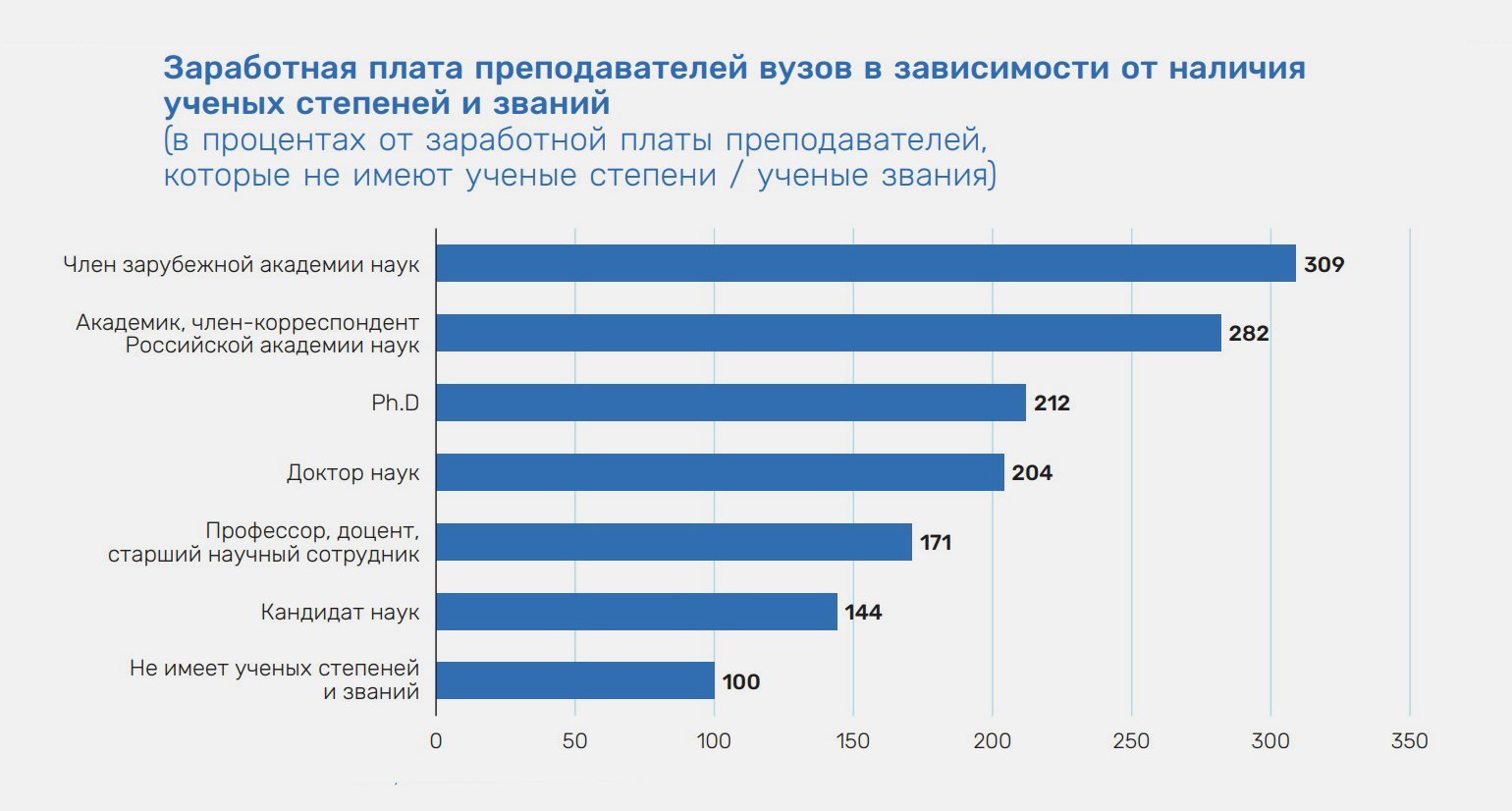 Заработная плата преподавателей вузов в зависимости от наличия ученых степеней и званий
(в процентах от заработной платы преподавателей, которые не имеют ученые степени / ученые звания)

Член зарубежной академии наук 309

Академик, член-корреспондент Российской академии наук 282

Ph.D 212

Доктор наук 204

Профессор, доцент, старший научный сотрудник 171

Кандидат наук 144

Не имеет ученых степеней и званий 100

0 50 100 150 200 250 300 350